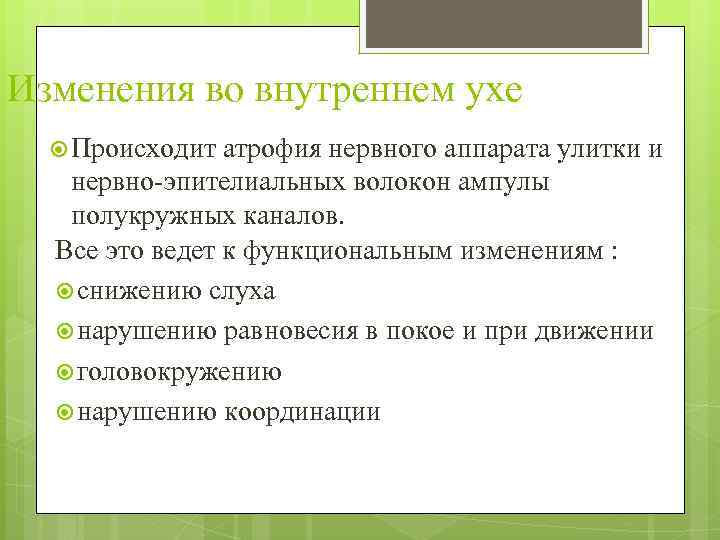 Изменения во внутреннем ухе

Происходит атрофия нервного аппарата улитки и нервно-эпителиальных волокон ампулы полукружных каналов.

Все это ведет к функциональным изменениям :

снижению слуха

нарушению равновесия в покое и при движении

головокружению

нарушению координации